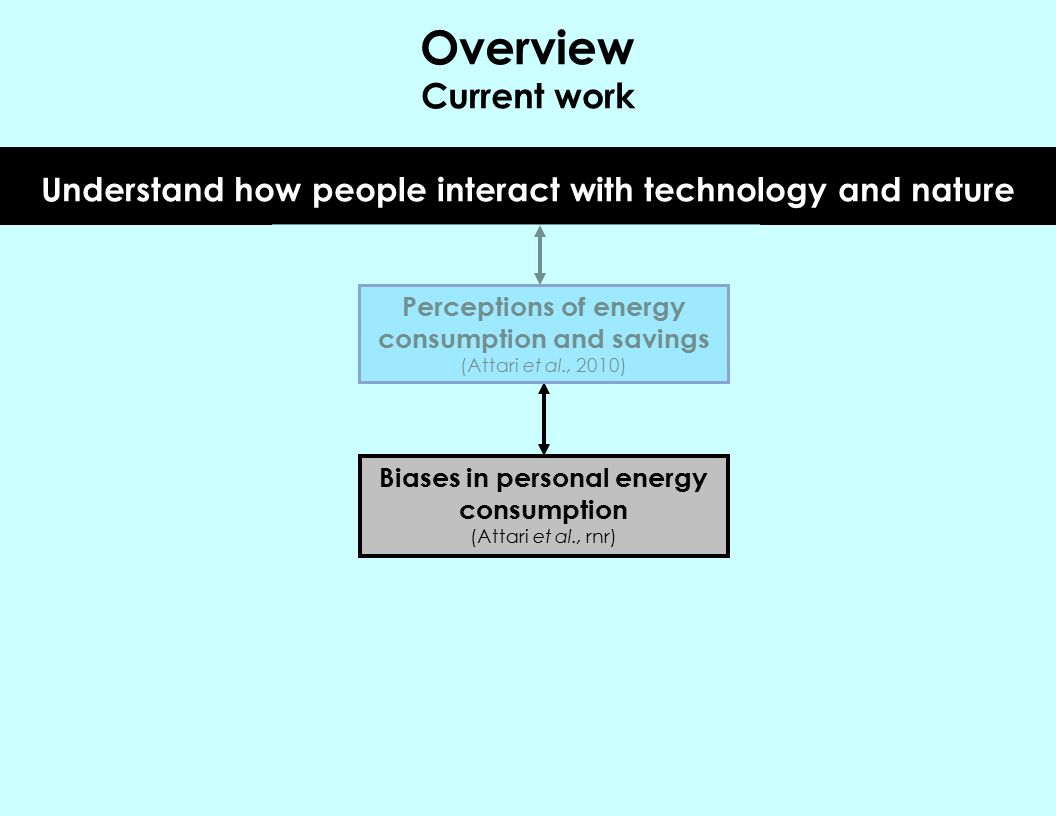 Overview
Current work

Understand how people interact with technology and nature

Perceptions of energy consumption and savings
(Attari et al., 2010)

Biases in personal energy consumption
(Attari et al., rnr)